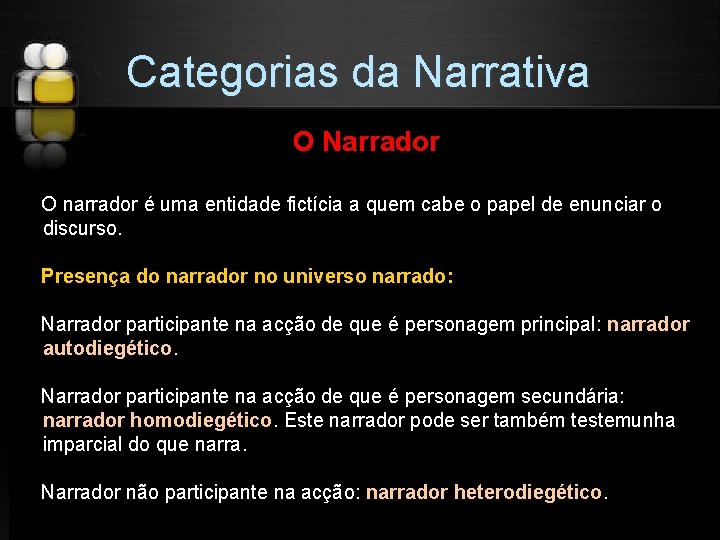 Categorias da Narrativa

O Narrador

O narrador é uma entidade fictícia a quem cabe o papel de enunciar o discurso.

Presença do narrador no universo narrado:

Narrador participante na acção de que é personagem principal: narrador autodiegético.

Narrador participante na acção de que é personagem secundária: narrador homodiegético. Este narrador pode ser também testemunha imparcial do que narra.

Narrador não participante na acção: narrador heterodiegético.